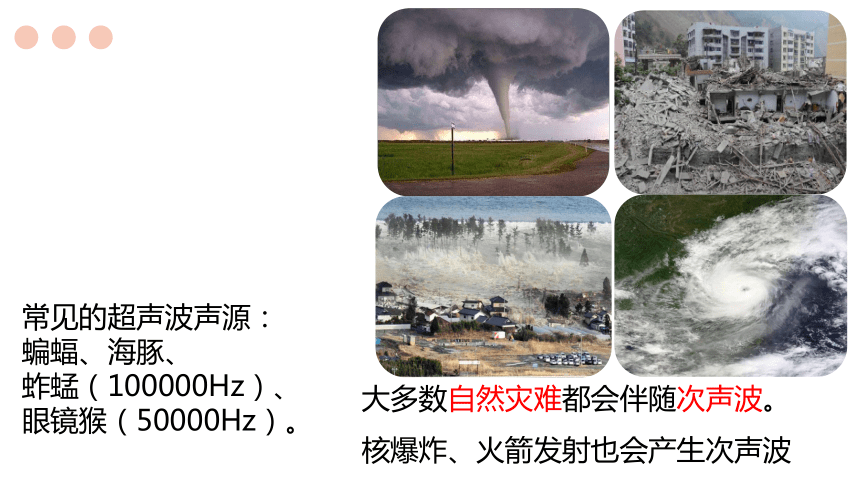 常见的超声波声源：
蝙蝠、海豚、
蚱蜢（100000Hz）、
眼镜猴（50000Hz）。

大多数自然灾难都会伴随次声波。

核爆炸、火箭发射也会产生次声波